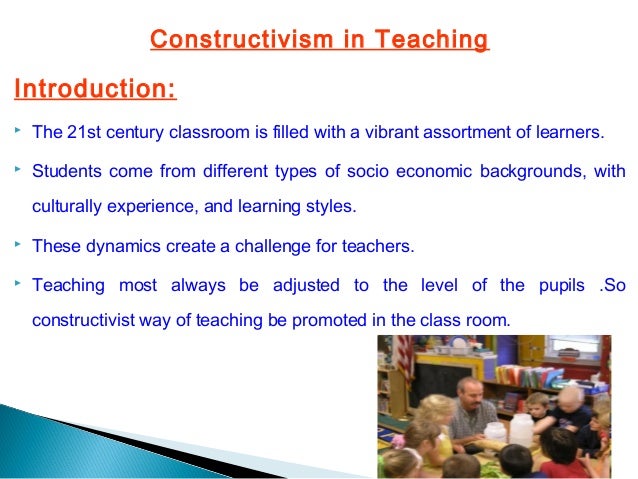 Constructivism in Teaching

Introduction:

‣ The 21st century classroom is filled with a vibrant assortment of learners.

‣ Students come from different types of socio economic backgrounds, with culturally experience, and learning styles.

‣ These dynamics create a challenge for teachers.

‣ Teaching most always be adjusted to the level of the pupils .So constructivist way of teaching be promoted in the class room.